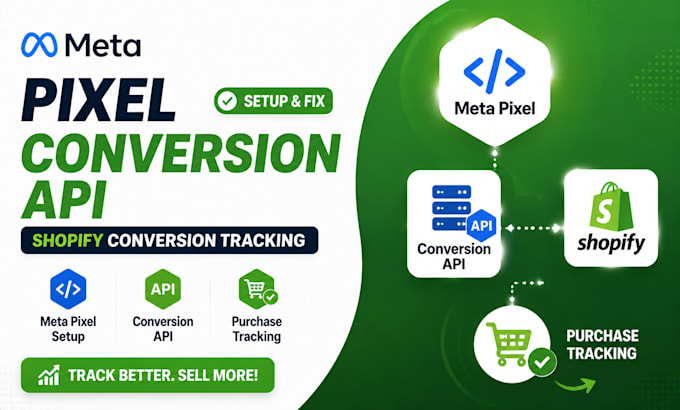 Meta

PIXEL

SETUP & FIX

CONVERSION API

SHOPIFY CONVERSION TRACKING

</>
Meta Pixel Setup

API
Conversion API

Purchase Tracking

TRACK BETTER. SELL MORE!

</>
Meta Pixel

API
Conversion API

shopify

PURCHASE TRACKING